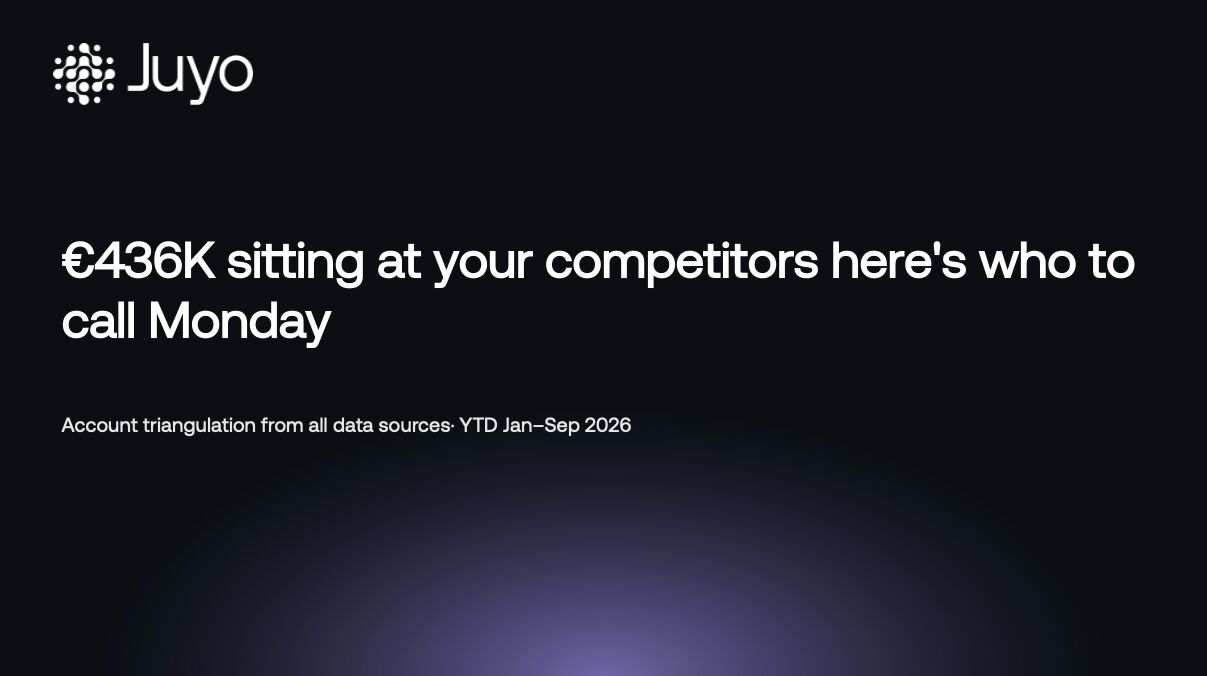 Juyo

€436K sitting at your competitors here's who to call Monday

Account triangulation from all data sources· YTD Jan–Sep 2026